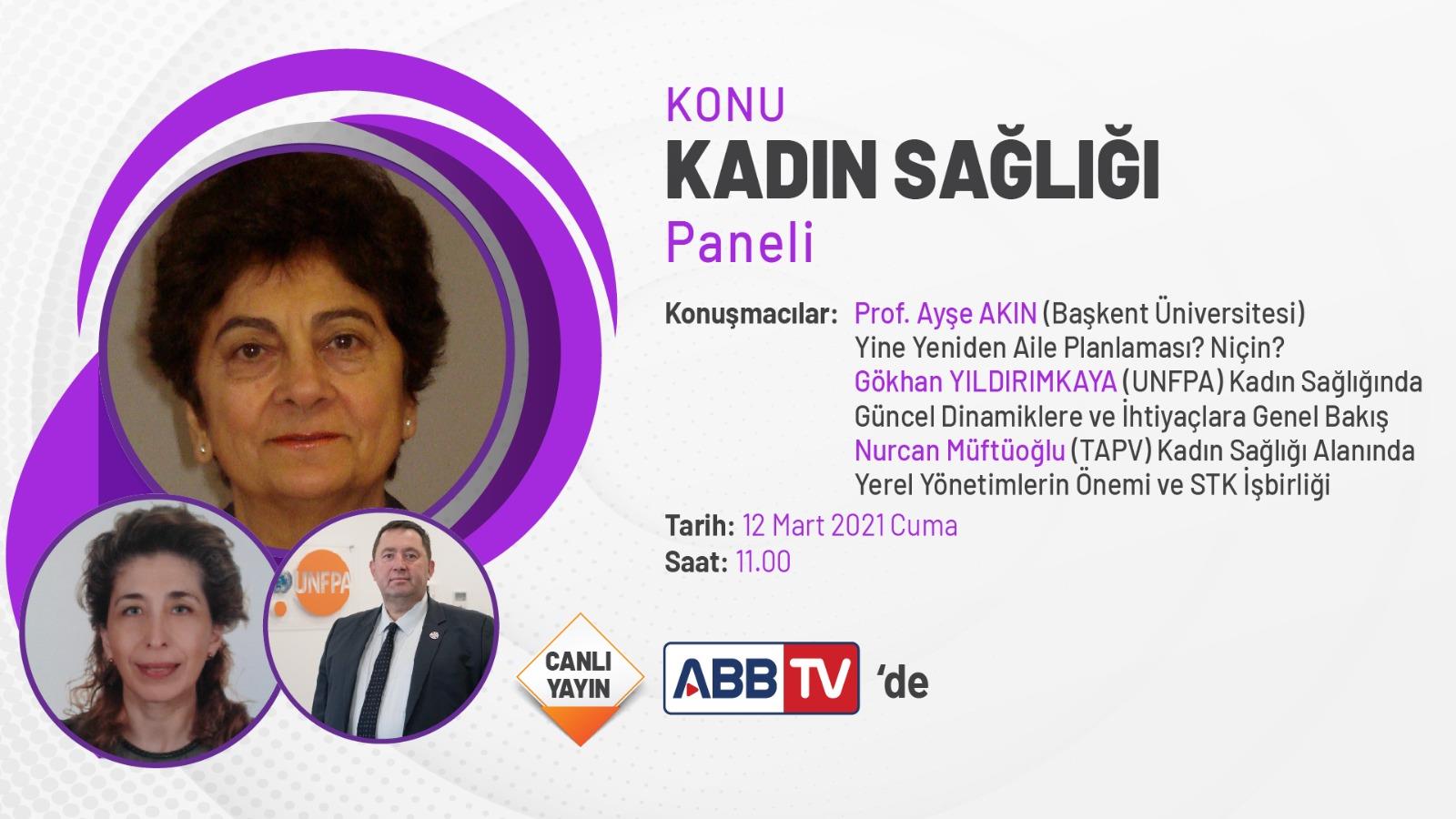 KONU
KADIN SAĞLIĞI
Paneli

Konuşmacılar: Prof. Ayşe AKIN (Başkent Üniversitesi) Yine Yeniden Aile Planlaması? Niçin?
Gökhan YILDIRIMKAYA (UNFPA) Kadın Sağlığında Güncel Dinamiklere ve İhtiyaçlara Genel Bakış
Nurcan Müftüoğlu (TAPV) Kadın Sağlığı Alanında Yerel Yönetimlerin Önemi ve STK İşbirliği

Tarih: 12 Mart 2021 Cuma
Saat: 11.00

UNFPA

CANLI YAYIN

ABB TV 'de